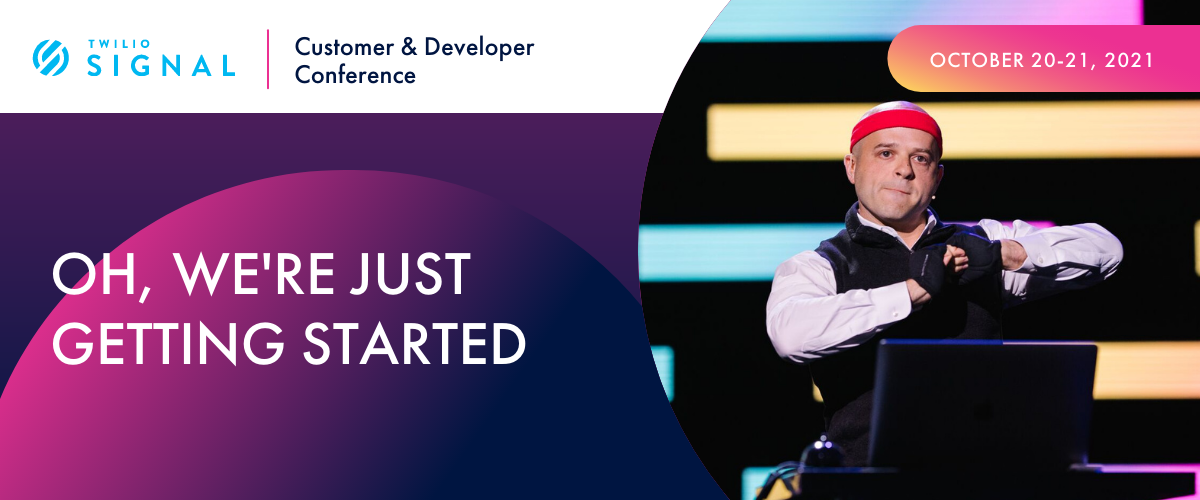 TWILIO
SIGNAL

Customer & Developer Conference

OCTOBER 20-21, 2021

OH, WE'RE JUST GETTING STARTED